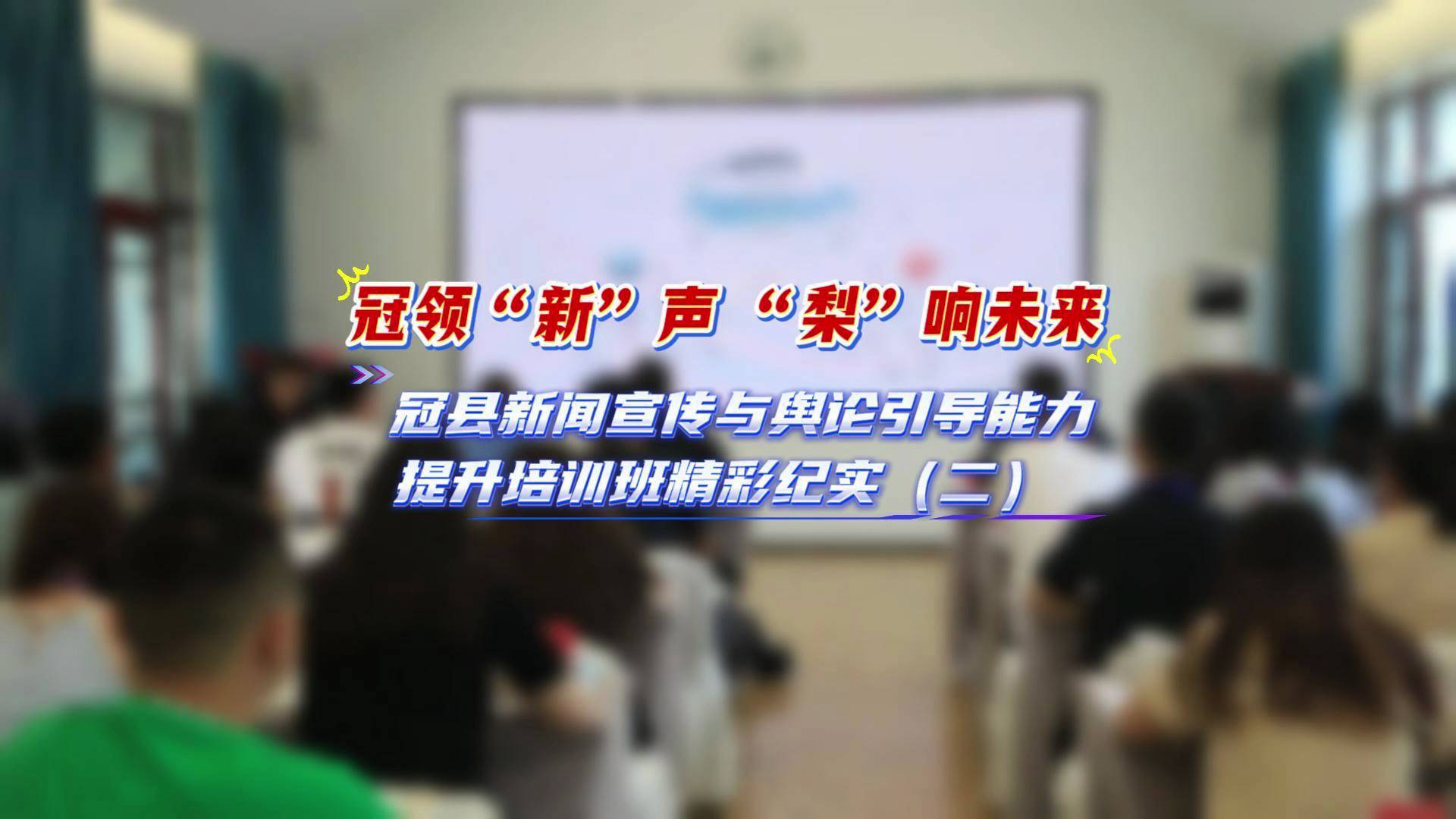 冠领“新”声 “梨”响未来

冠县新闻宣传与舆论引导能力提升培训班精彩纪实（二）